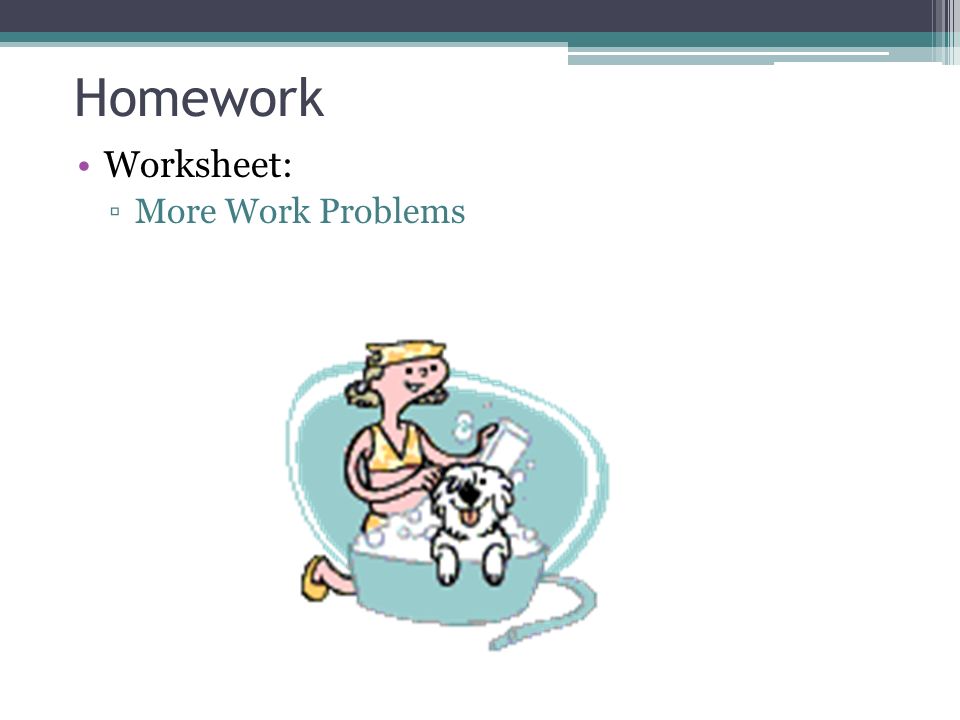 Homework

• Worksheet:
  ▫ More Work Problems